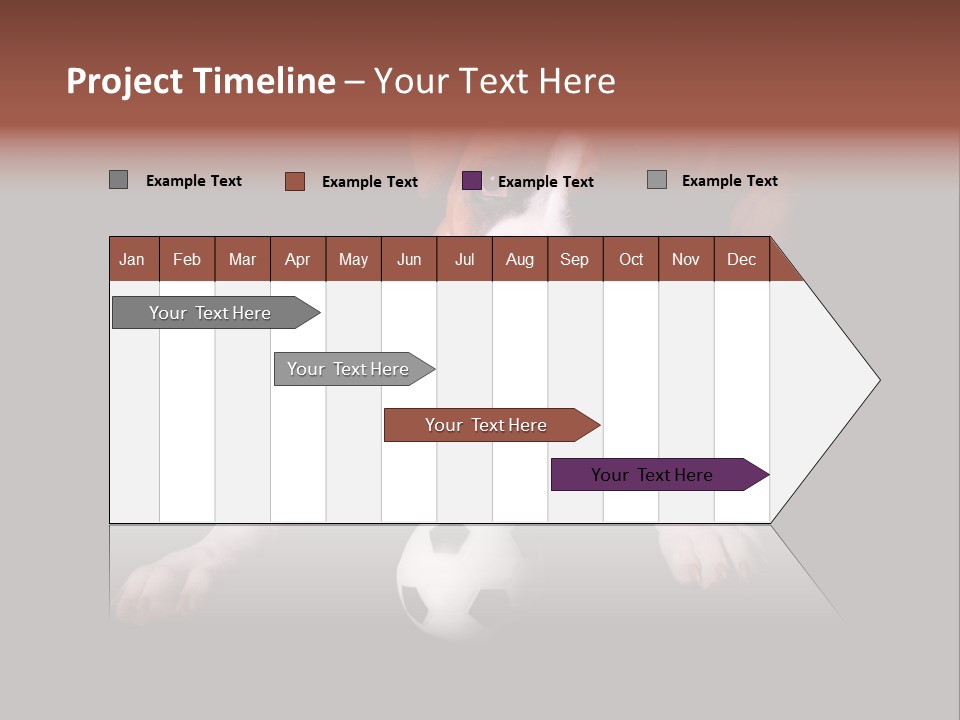 Project Timeline – Your Text Here

Example Text Example Text Example Text Example Text

| Jan | Feb | Mar | Apr | May | Jun | Jul | Aug | Sep | Oct | Nov | Dec |
|---|---|---|---|---|---|---|---|---|---|---|---|

Your Text Here

Your Text Here

Your Text Here

Your Text Here